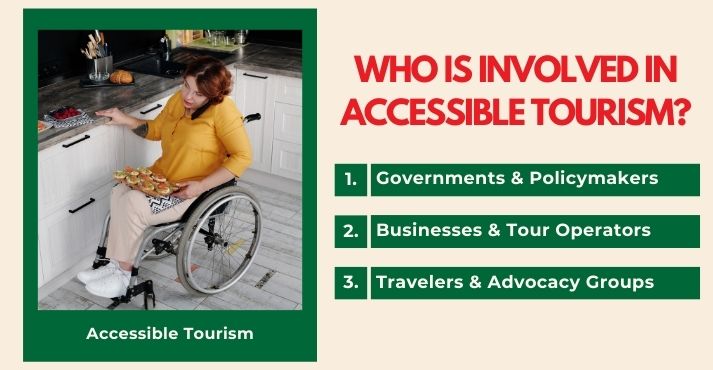 Accessible Tourism

WHO IS INVOLVED IN ACCESSIBLE TOURISM?

1. Governments & Policymakers

2. Businesses & Tour Operators

3. Travelers & Advocacy Groups